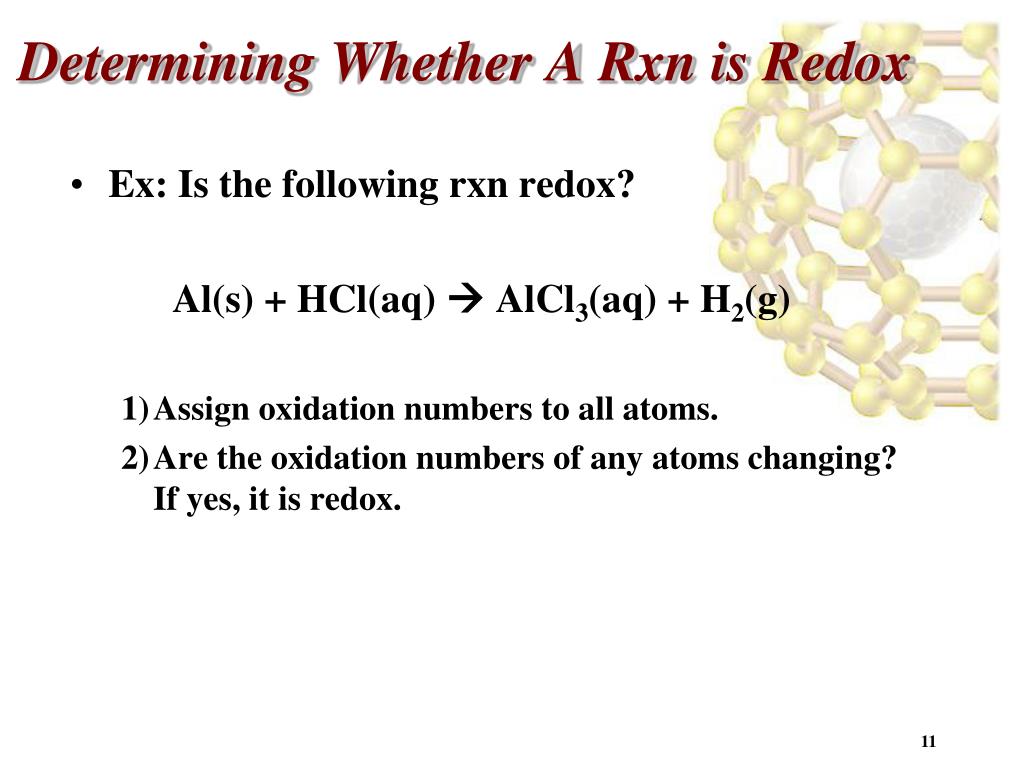 Determining Whether A Rxn is Redox

• Ex: Is the following rxn redox?

$Al(s) + HCl(aq) \rightarrow AlCl_3(aq) + H_2(g)$

1) Assign oxidation numbers to all atoms.

2) Are the oxidation numbers of any atoms changing? If yes, it is redox.

11